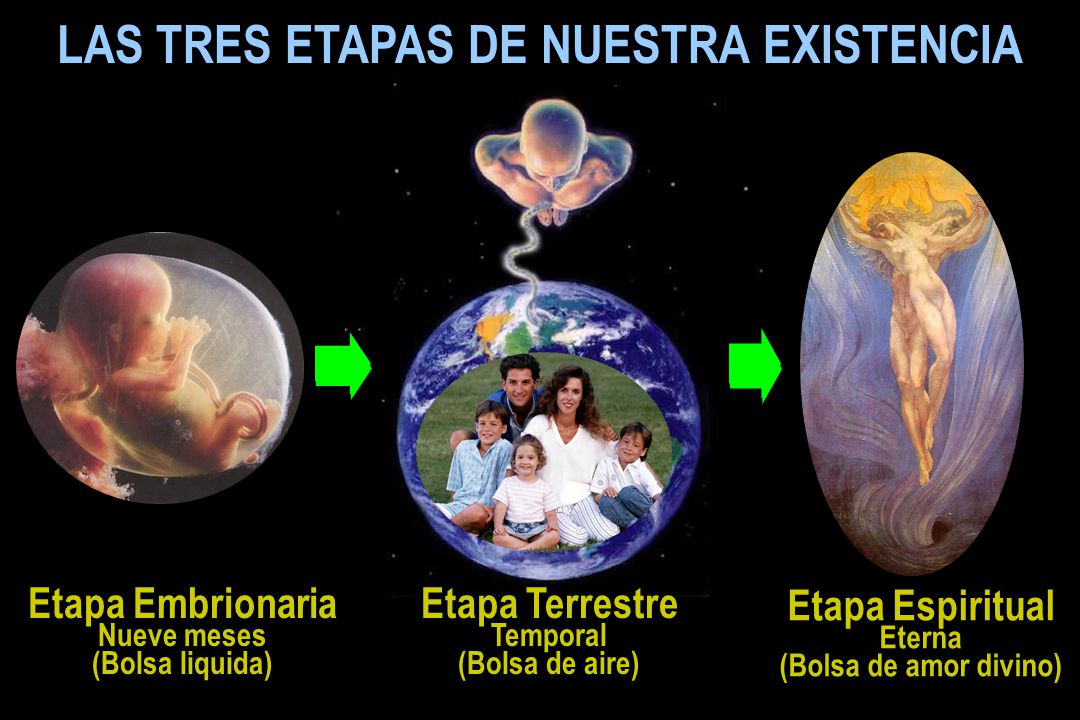 LAS TRES ETAPAS DE NUESTRA EXISTENCIA

Etapa Embrionaria
Nueve meses
(Bolsa liquida)

Etapa Terrestre
Temporal
(Bolsa de aire)

Etapa Espiritual
Eterna
(Bolsa de amor divino)